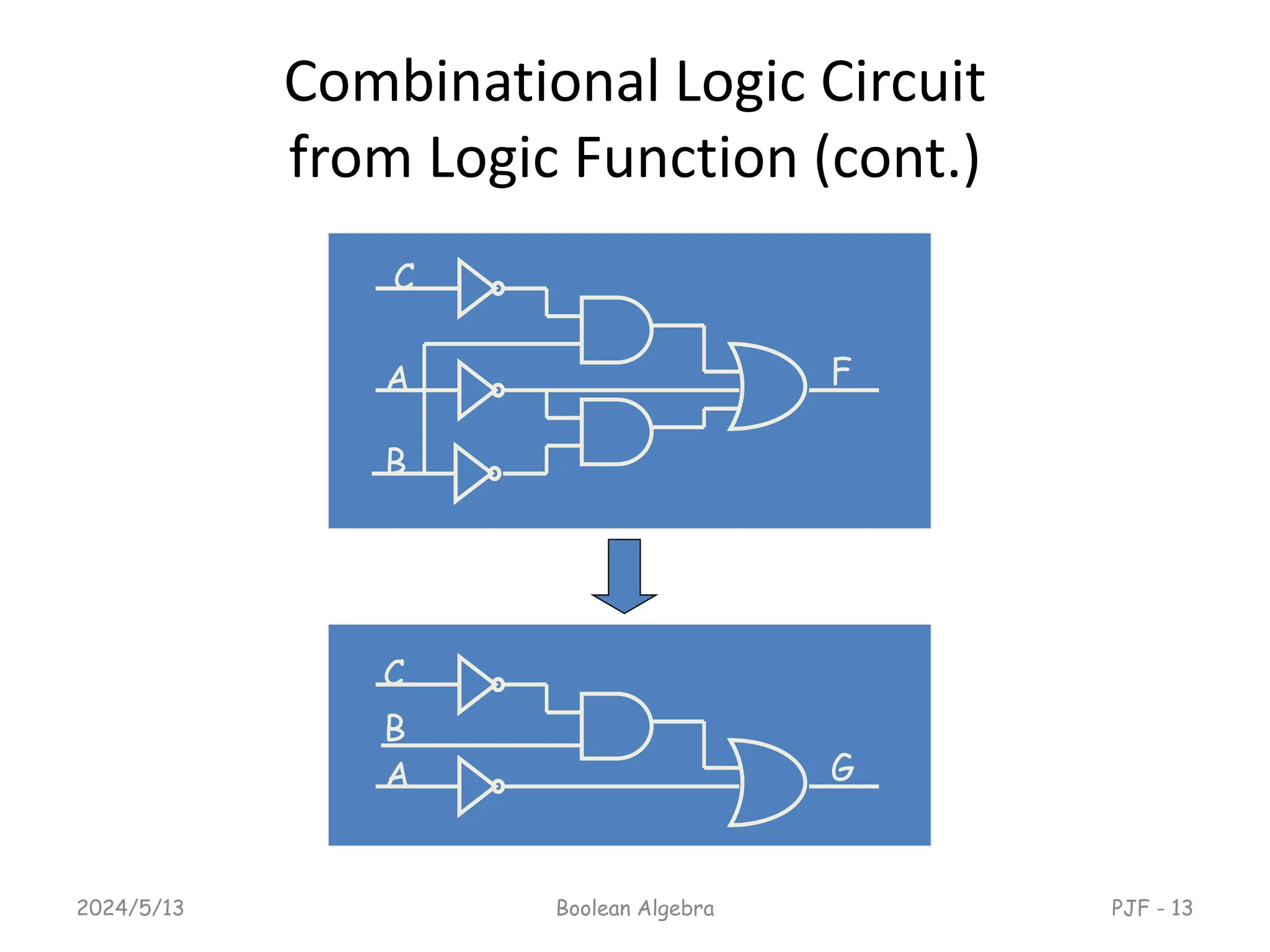 Combinational Logic Circuit from Logic Function (cont.)

C
A
B
F

C
B
A
G

2024/5/13
Boolean Algebra
PJF - 13